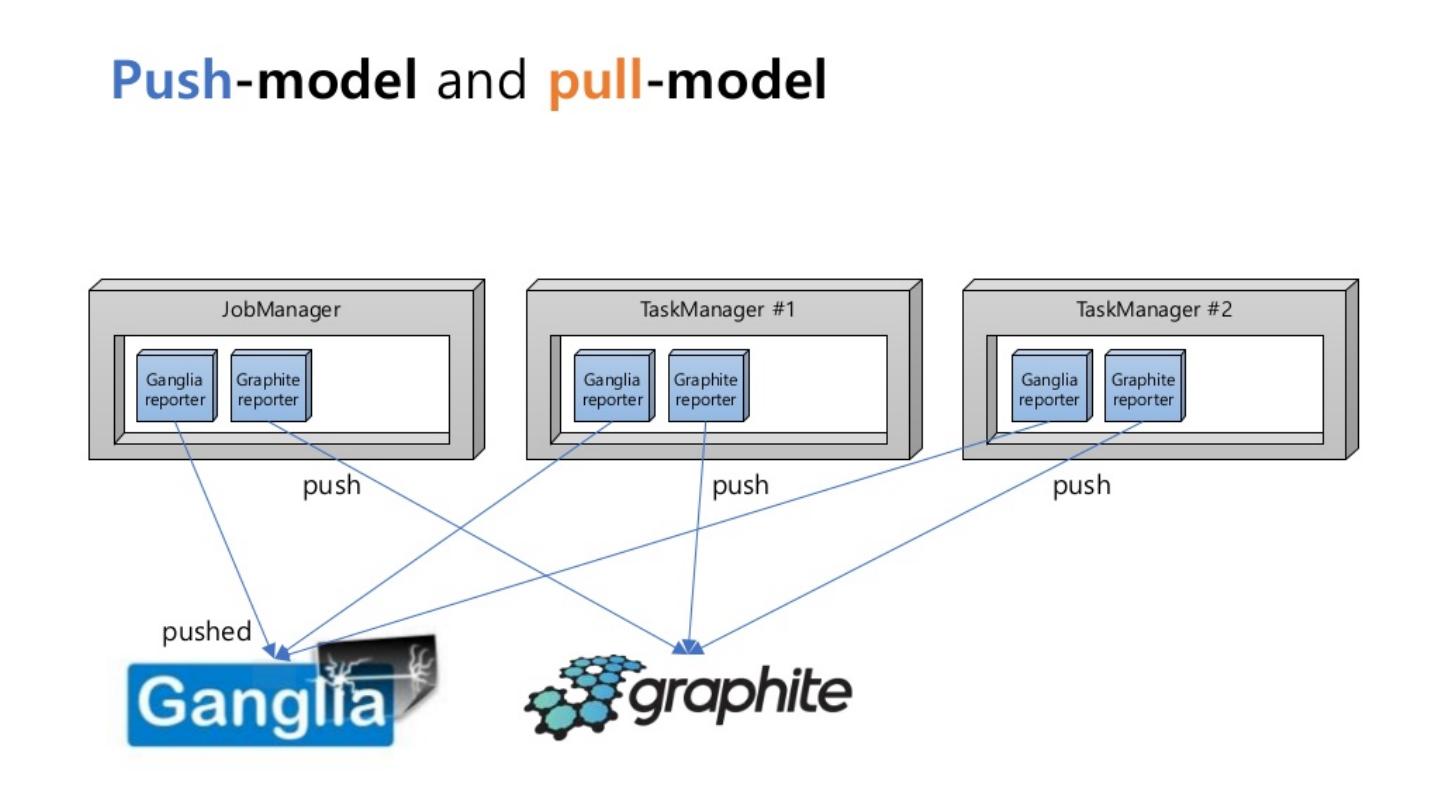 Push-model and pull-model

JobManager

Ganglia reporter

Graphite reporter

TaskManager #1

Ganglia reporter

Graphite reporter

TaskManager #2

Ganglia reporter

Graphite reporter

push

push

push

pushed

Ganglia

graphite